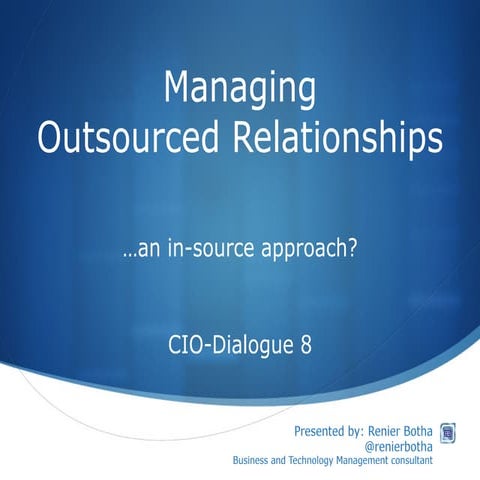 Managing
Outsourced Relationships

…an in-source approach?

CIO-Dialogue 8

Presented by: Renier Botha
@renierbotha
Business and Technology Management consultant